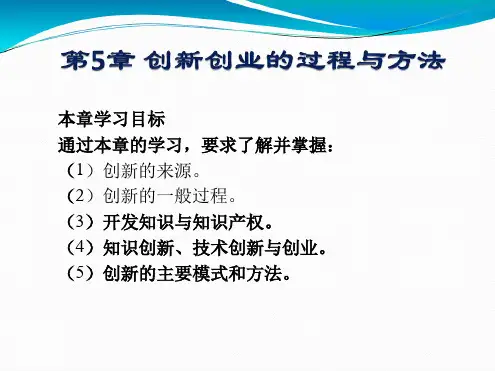 第5章 创新创业的过程与方法

本章学习目标
通过本章的学习，要求了解并掌握：
（1）创新的来源。
（2）创新的一般过程。
（3）开发知识与知识产权。
（4）知识创新、技术创新与创业。
（5）创新的主要模式和方法。